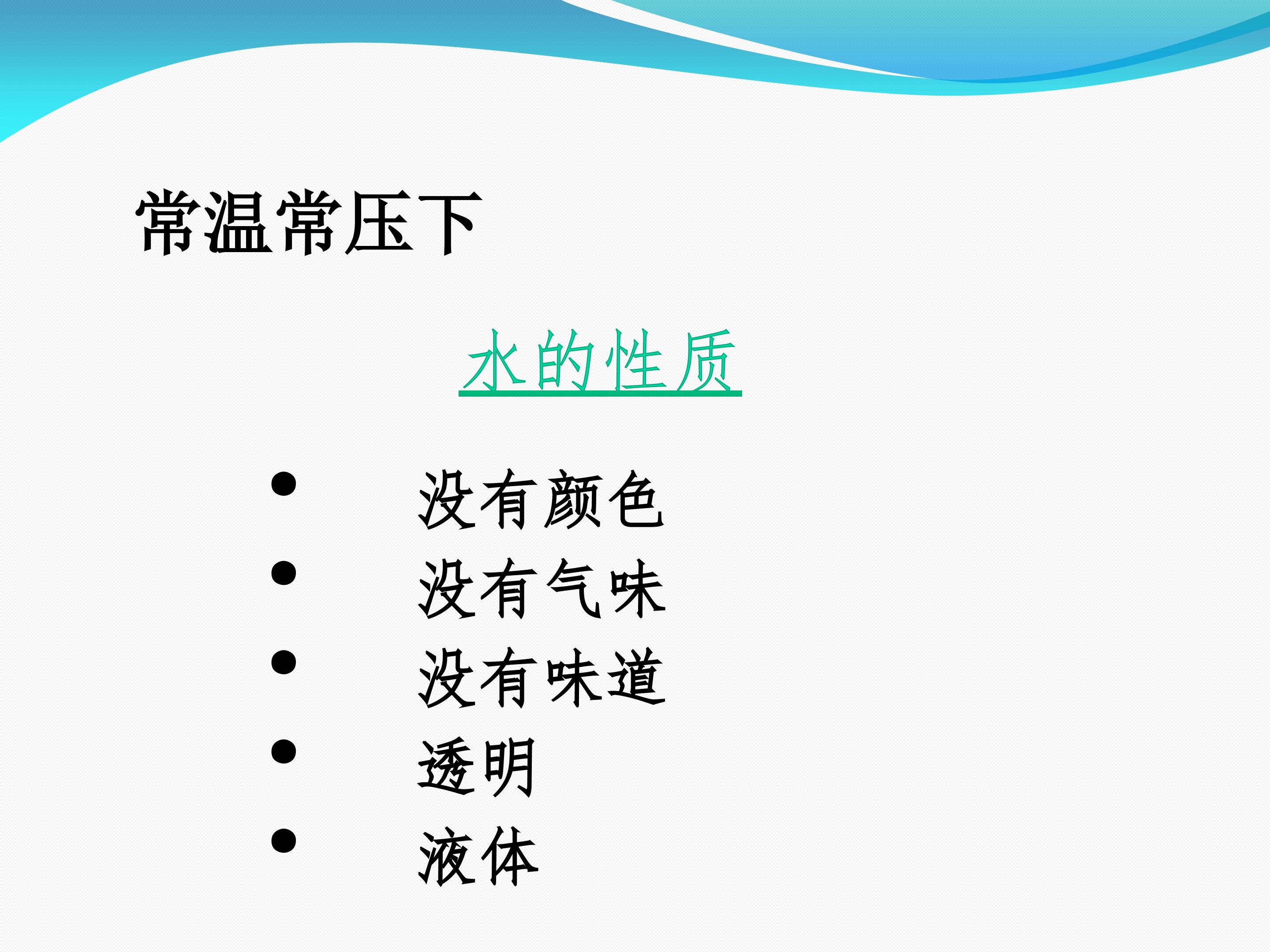 常温常压下

水的性质

• 没有颜色
• 没有气味
• 没有味道
• 透明
• 液体